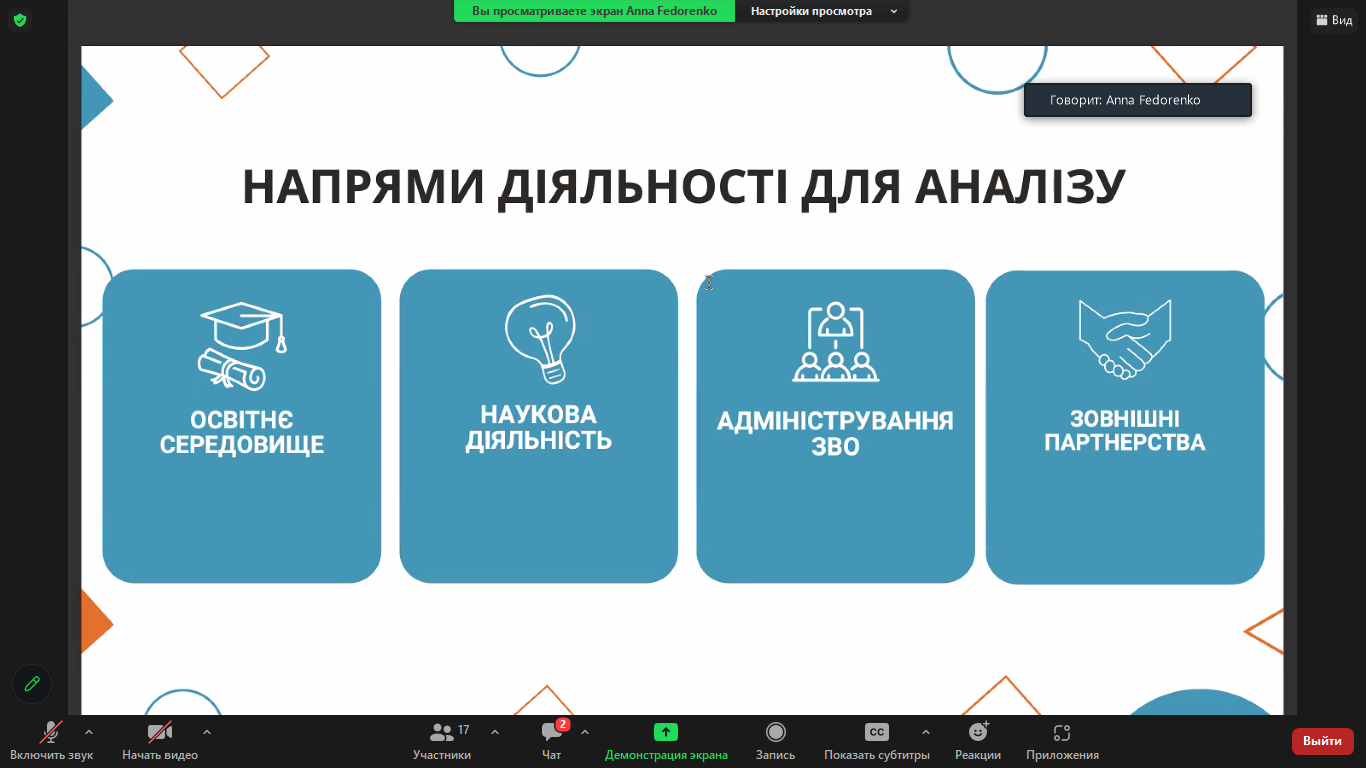 Вы просматриваете экран Anna Fedorenko Настройки просмотра

Вид

Говорит: Anna Fedorenko

НАПРЯМИ ДІЯЛЬНОСТІ ДЛЯ АНАЛІЗУ

ОСВІТНЄ СЕРЕДОВИЩЕ

НАУКОВА ДІЯЛЬНІСТЬ

АДМІНІСТРУВАННЯ ЗВО

ЗОВНІШНІ ПАРТНЕРСТВА

Включить звук
Начать видео
17
Участники
2
Чат
Демонстрация экрана
Запись
CC
Показать субтитры
Реакции
Приложения
Выйти